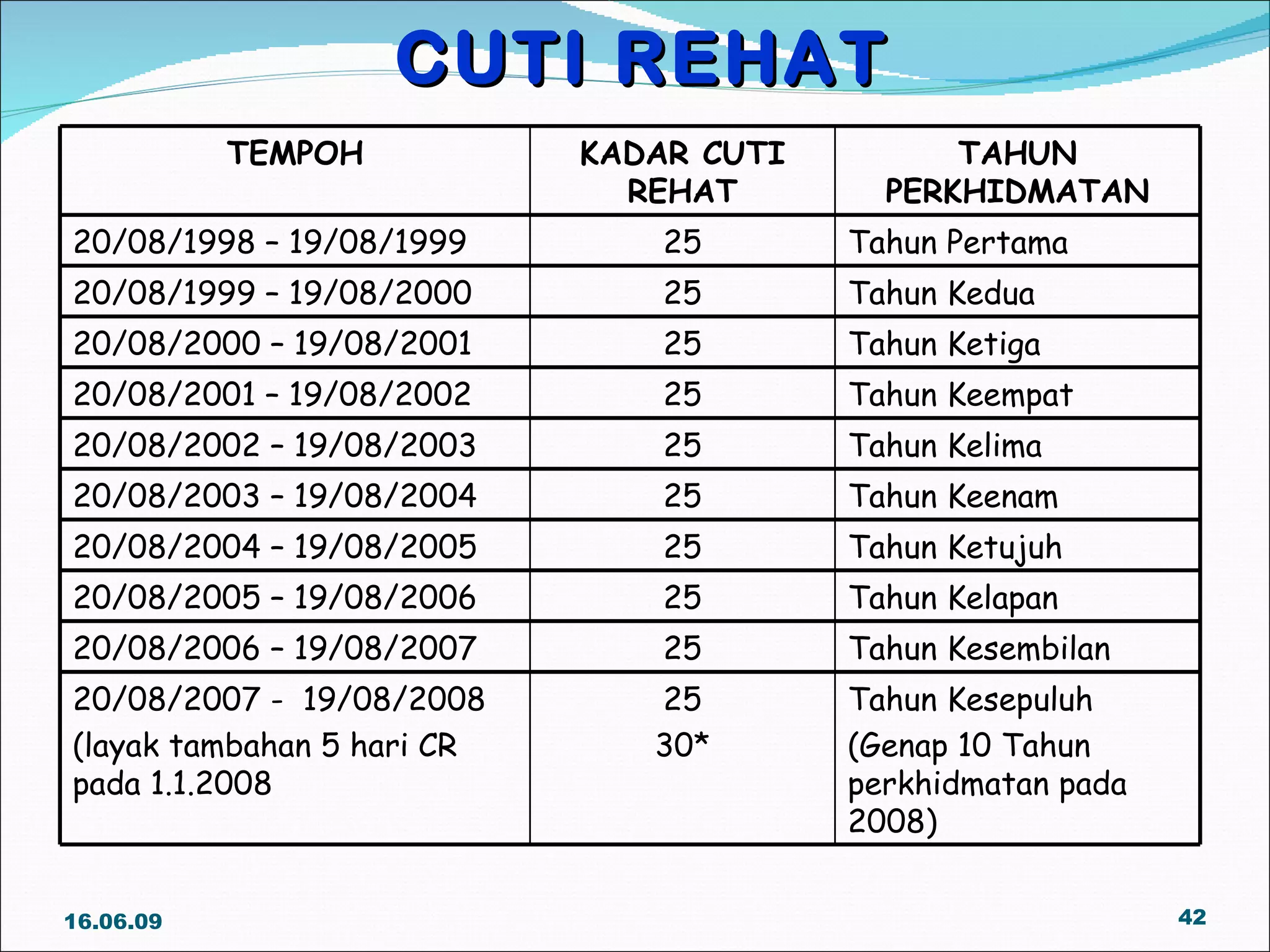 CUTI REHAT

| TEMPOH | KADAR CUTI REHAT | TAHUN PERKHIDMATAN |
|---|---|---|
| 20/08/1998 – 19/08/1999 | 25 | Tahun Pertama |
| 20/08/1999 – 19/08/2000 | 25 | Tahun Kedua |
| 20/08/2000 – 19/08/2001 | 25 | Tahun Ketiga |
| 20/08/2001 – 19/08/2002 | 25 | Tahun Keempat |
| 20/08/2002 – 19/08/2003 | 25 | Tahun Kelima |
| 20/08/2003 – 19/08/2004 | 25 | Tahun Keenam |
| 20/08/2004 – 19/08/2005 | 25 | Tahun Ketujuh |
| 20/08/2005 – 19/08/2006 | 25 | Tahun Kelapan |
| 20/08/2006 – 19/08/2007 | 25 | Tahun Kesembilan |
| 20/08/2007 - 19/08/2008 (layak tambahan 5 hari CR pada 1.1.2008 | 25 30* | Tahun Kesepuluh (Genap 10 Tahun perkhidmatan pada 2008) |

16.06.09

42